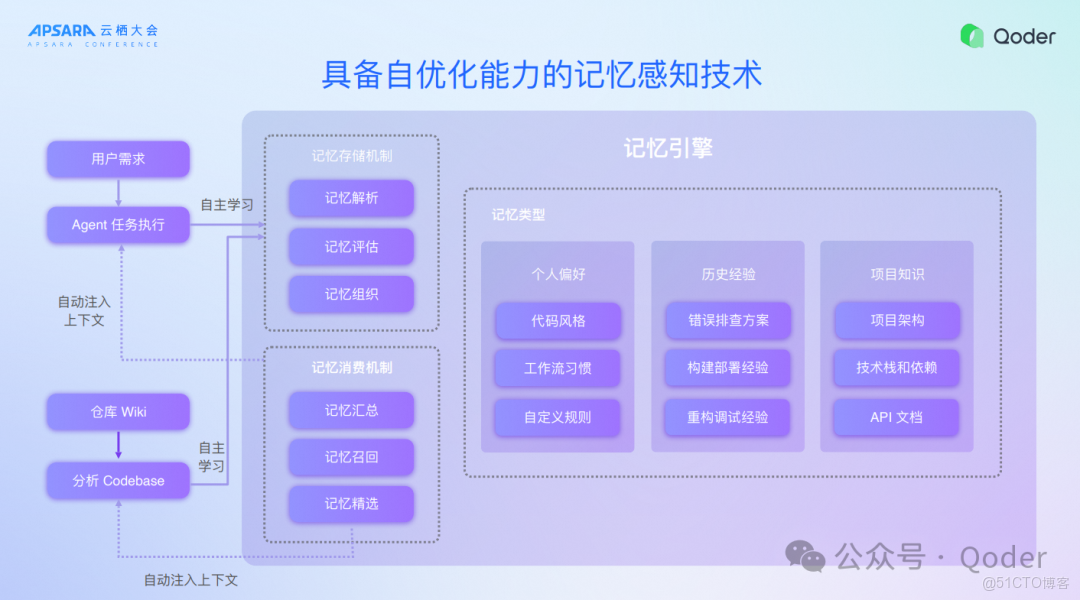 APSARA 云栖大会
APSARA CONFERENCE

Qoder

具备自优化能力的记忆感知技术

用户需求

Agent 任务执行

自主学习

自动注入上下文

仓库 Wiki

分析 Codebase

自主学习

自动注入上下文

记忆存储机制

记忆解析

记忆评估

记忆组织

记忆消费机制

记忆汇总

记忆召回

记忆精选

记忆引擎

记忆类型

个人偏好

代码风格

工作流习惯

自定义规则

历史经验

错误排查方案

构建部署经验

重构调试经验

项目知识

项目架构

技术栈和依赖

API 文档

公众号 · Qoder

@51CTO博客